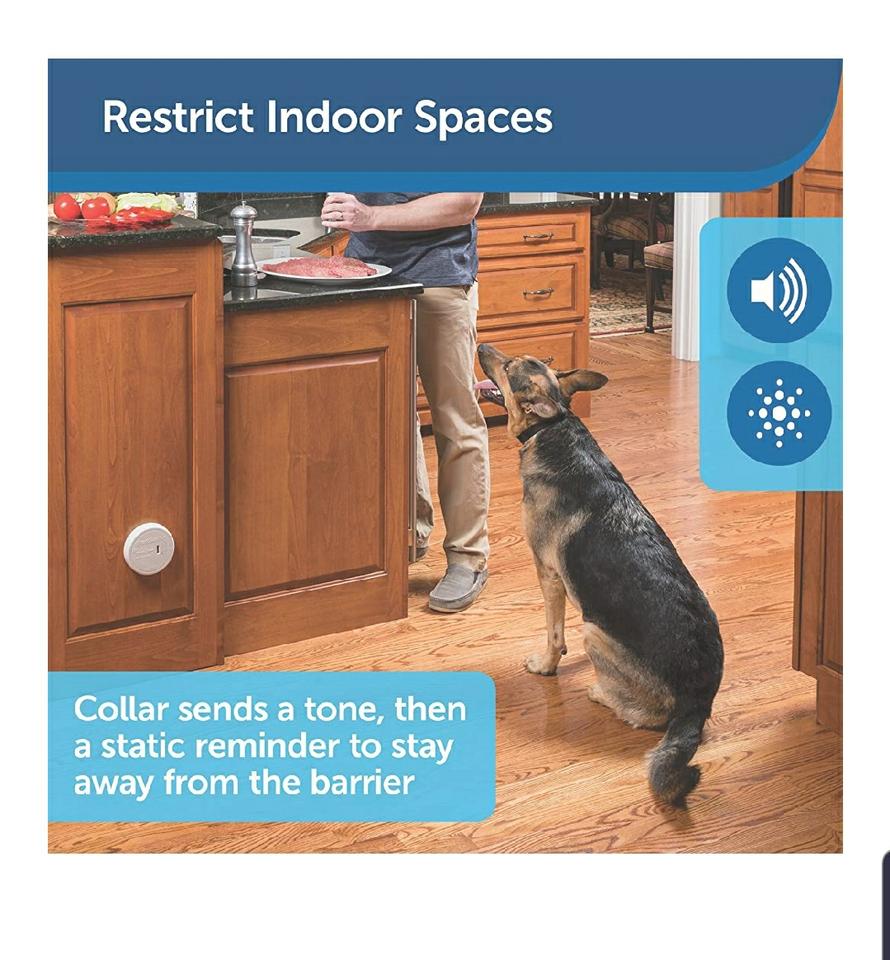 Restrict Indoor Spaces

Collar sends a tone, then a static reminder to stay away from the barrier